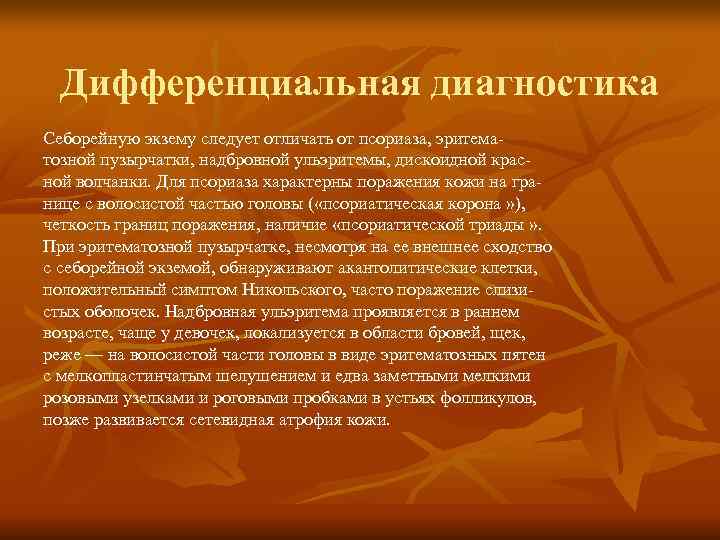 Дифференциальная диагностика

Себорейную экзему следует отличать от псориаза, эритематозной пузырчатки, надбровной ульэритемы, дискоидной красной волчанки. Для псориаза характерны поражения кожи на границе с волосистой частью головы («псориатическая корона »), четкость границ поражения, наличие «псориатической триады ». При эритематозной пузырчатке, несмотря на ее внешнее сходство с себорейной экземой, обнаруживают акантолитические клетки, положительный симптом Никольского, часто поражение слизистых оболочек. Надбровная ульэритема проявляется в раннем возрасте, чаще у девочек, локализуется в области бровей, щек, реже — на волосистой части головы в виде эритематозных пятен с мелкопластинчатым шелушением и едва заметными мелкими розовыми узелками и роговыми пробками в устьях фолликулов, позже развивается сетевидная атрофия кожи.